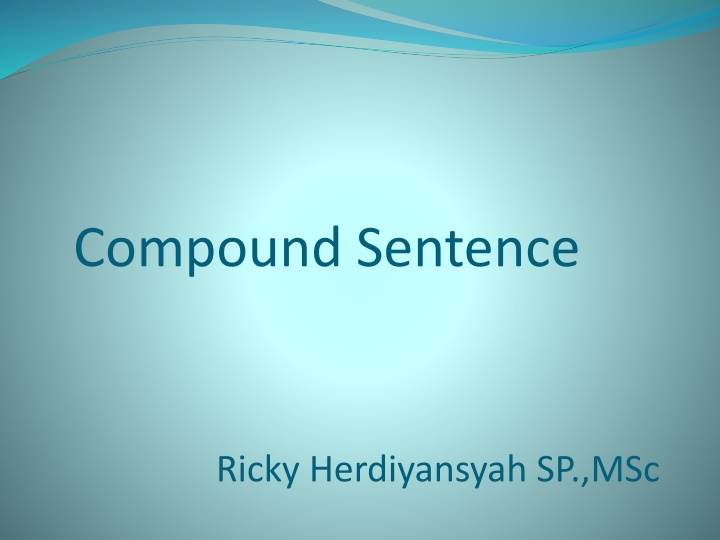 Compound Sentence

Ricky Herdiyansyah SP.,MSc